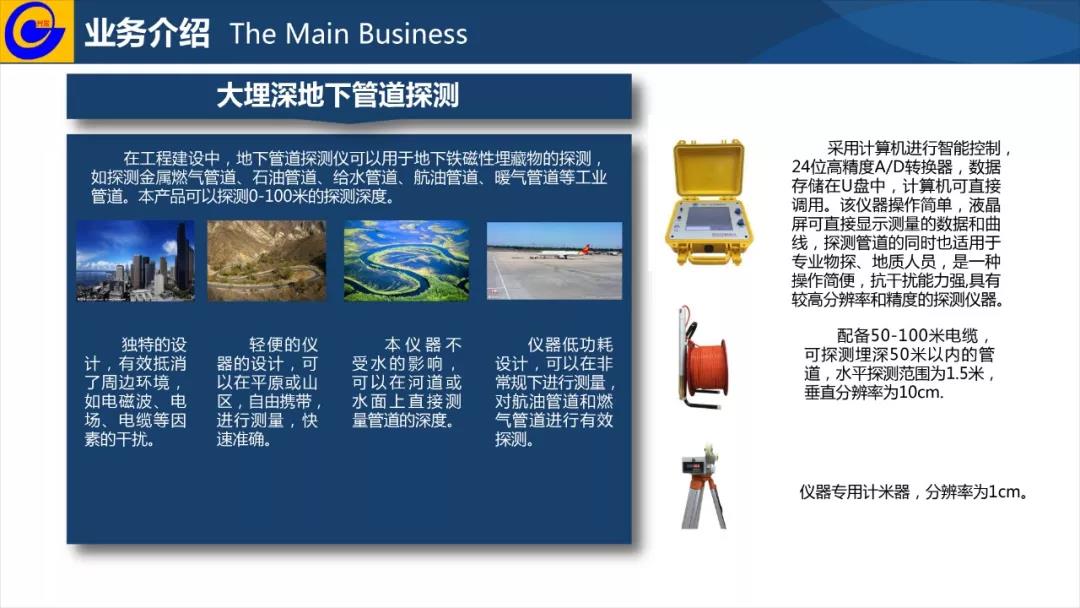 业务介绍 The Main Business

大埋深地下管道探测

在工程建设中，地下管道探测仪可以用于地下铁磁性埋藏物的探测，如探测金属燃气管道、石油管道、给水管道、航油管道、暖气管道等工业管道。本产品可以探测0-100米的探测深度。

独特的设计，有效抵消了周边环境，如电磁波、电场、电缆等因素的干扰。

轻便的仪器的设计，可以在平原或山区，自由携带，进行测量，快速准确。

本仪器不受水的影响，可以在河道或水面上直接测量管道的深度。

仪器低功耗设计，可以在非常规下进行测量，对航油管道和燃气管道进行有效探测。

采用计算机进行智能控制，24位高精度A/D转换器，数据存储在U盘中，计算机可直接调用。该仪器操作简单，液晶屏可直接显示测量的数据和曲线，探测管道的同时也适用于专业物探、地质人员，是一种操作简便，抗干扰能力强,具有较高分辨率和精度的探测仪器。

配备50-100米电缆，可探测埋深50米以内的管道，水平探测范围为1.5米，垂直分辨率为10cm.

仪器专用计米器，分辨率为1cm。